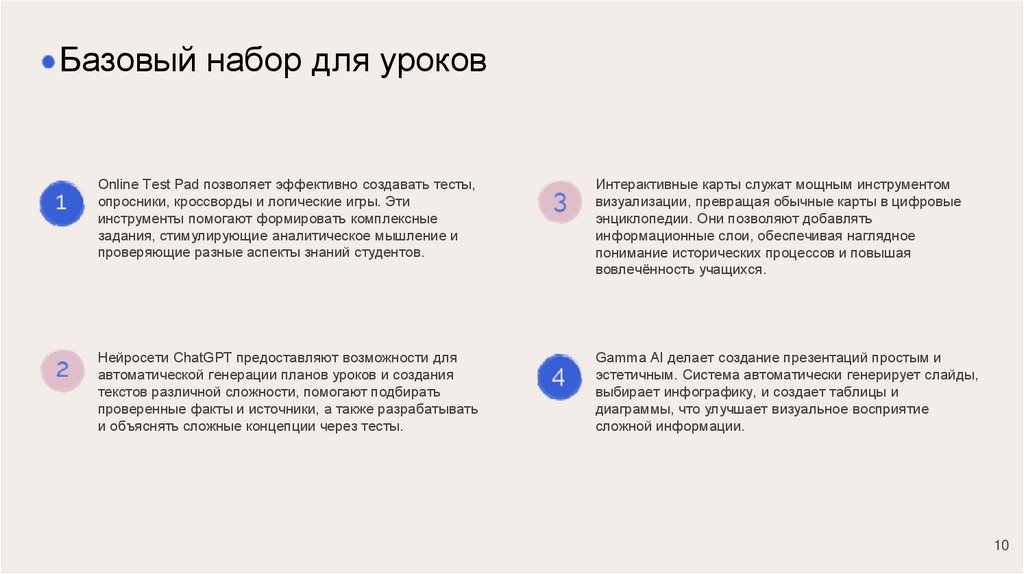 Базовый набор для уроков

1

Online Test Pad позволяет эффективно создавать тесты, опросники, кроссворды и логические игры. Эти инструменты помогают формировать комплексные задания, стимулирующие аналитическое мышление и проверяющие разные аспекты знаний студентов.

2

Нейросети ChatGPT предоставляют возможности для автоматической генерации планов уроков и создания текстов различной сложности, помогают подбирать проверенные факты и источники, а также разрабатывать и объяснять сложные концепции через тесты.

3

Интерактивные карты служат мощным инструментом визуализации, превращая обычные карты в цифровые энциклопедии. Они позволяют добавлять информационные слои, обеспечивая наглядное понимание исторических процессов и повышая вовлечённость учащихся.

4

Gamma AI делает создание презентаций простым и эстетичным. Система автоматически генерирует слайды, выбирает инфографику, и создает таблицы и диаграммы, что улучшает визуальное восприятие сложной информации.

10